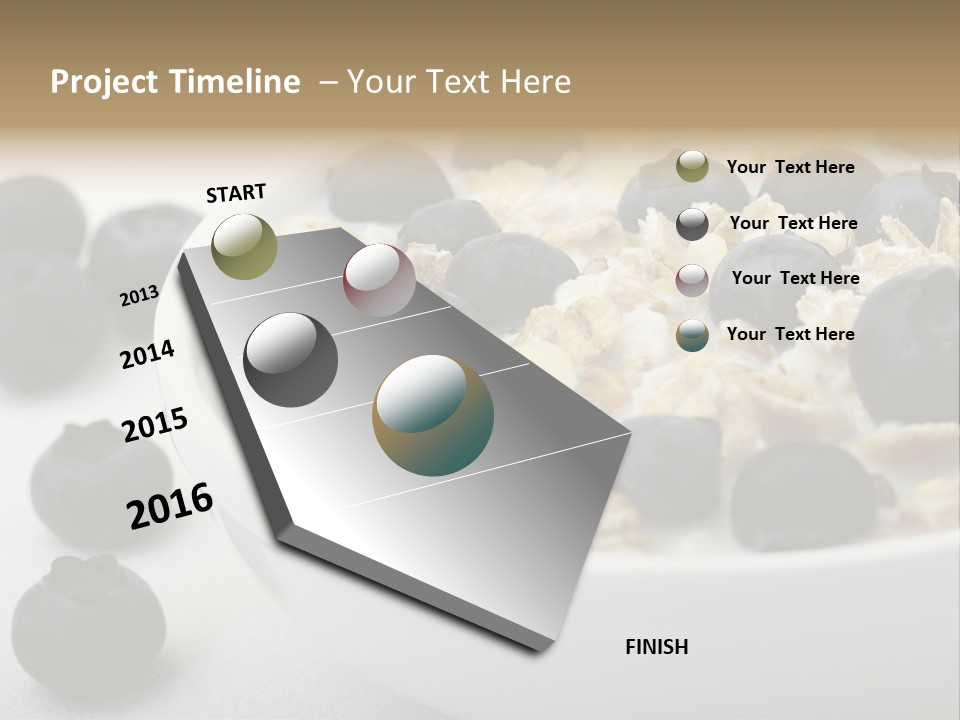 Project Timeline – Your Text Here

START

2013

2014

2015

2016

FINISH

Your Text Here

Your Text Here

Your Text Here

Your Text Here